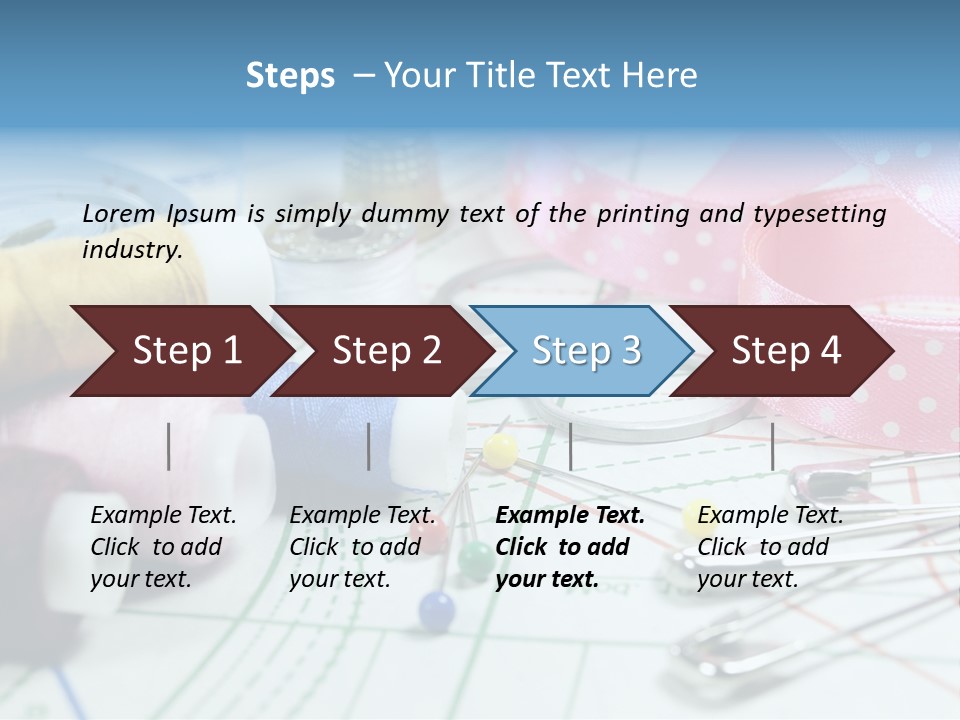 Steps – Your Title Text Here

Lorem Ipsum is simply dummy text of the printing and typesetting industry.

Step 1

Step 2

Step 3

Step 4

Example Text. Click to add your text.

Example Text. Click to add your text.

Example Text. Click to add your text.

Example Text. Click to add your text.